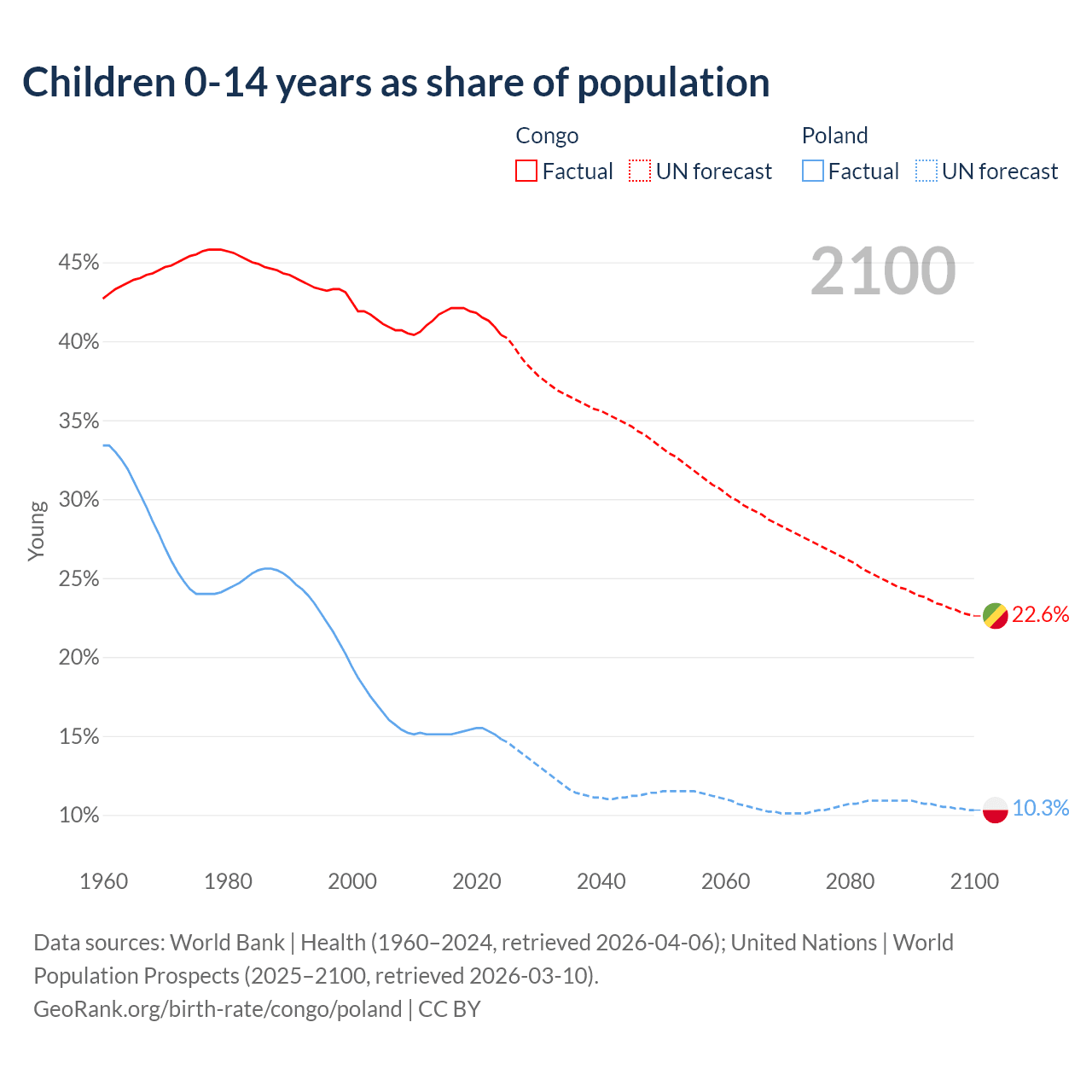 Children 0-14 years as share of population

Congo
Factual UN forecast

Poland
Factual UN forecast

2100

45%
40%
35%
30%
25%
20%
15%
10%

Young

22.6%
10.3%

1960 1980 2000 2020 2040 2060 2080 2100

Data sources: World Bank | Health (1960–2024, retrieved 2026-04-06); United Nations | World Population Prospects (2025–2100, retrieved 2026-03-10).
GeoRank.org/birth-rate/congo/poland | CC BY